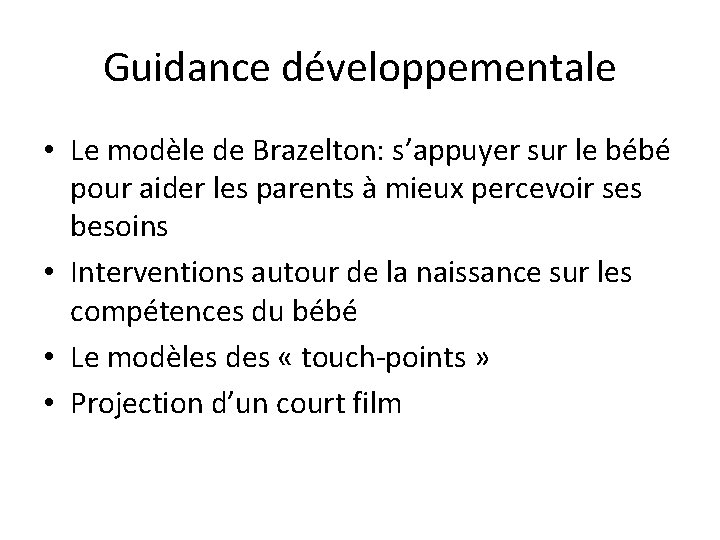 Guidance développementale

• Le modèle de Brazelton: s’appuyer sur le bébé pour aider les parents à mieux percevoir ses besoins
• Interventions autour de la naissance sur les compétences du bébé
• Le modèles des « touch-points »
• Projection d’un court film